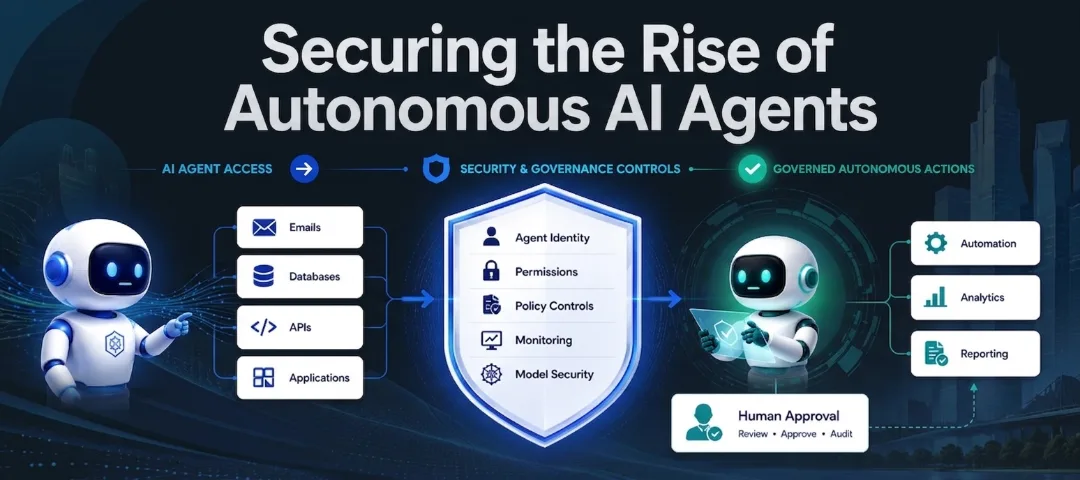 Securing the Rise of Autonomous AI Agents

AI AGENT ACCESS

SECURITY & GOVERNANCE CONTROLS

GOVERNED AUTONOMOUS ACTIONS

Emails

Databases

APIs

Applications

Agent Identity

Permissions

Policy Controls

Monitoring

Model Security

Automation

Analytics

Reporting

Human Approval
Review • Approve • Audit